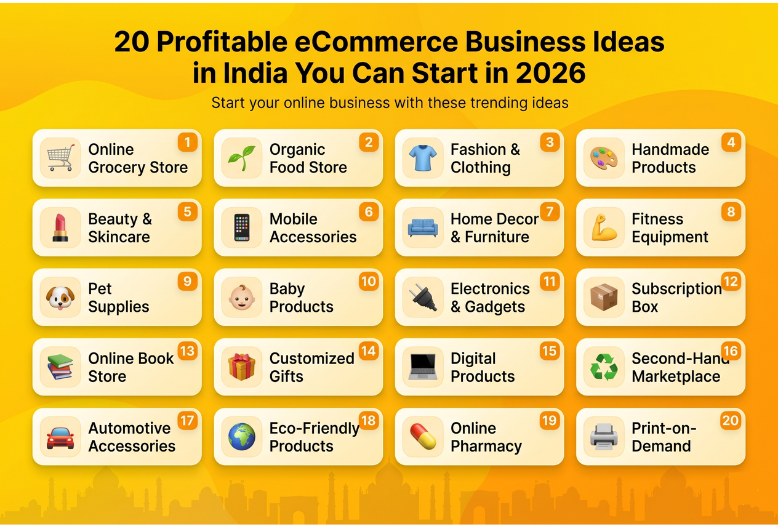 20 Profitable eCommerce Business Ideas in India You Can Start in 2026

Start your online business with these trending ideas

Online Grocery Store 1

Organic Food Store 2

Fashion & Clothing 3

Handmade Products 4

Beauty & Skincare 5

Mobile Accessories 6

Home Decor & Furniture 7

Fitness Equipment 8

Pet Supplies 9

Baby Products 10

Electronics & Gadgets 11

Subscription Box 12

Online Book Store 13

Customized Gifts 14

Digital Products 15

Second-Hand Marketplace 16

Automotive Accessories 17

Eco-Friendly Products 18

Online Pharmacy 19

Print-on-Demand 20